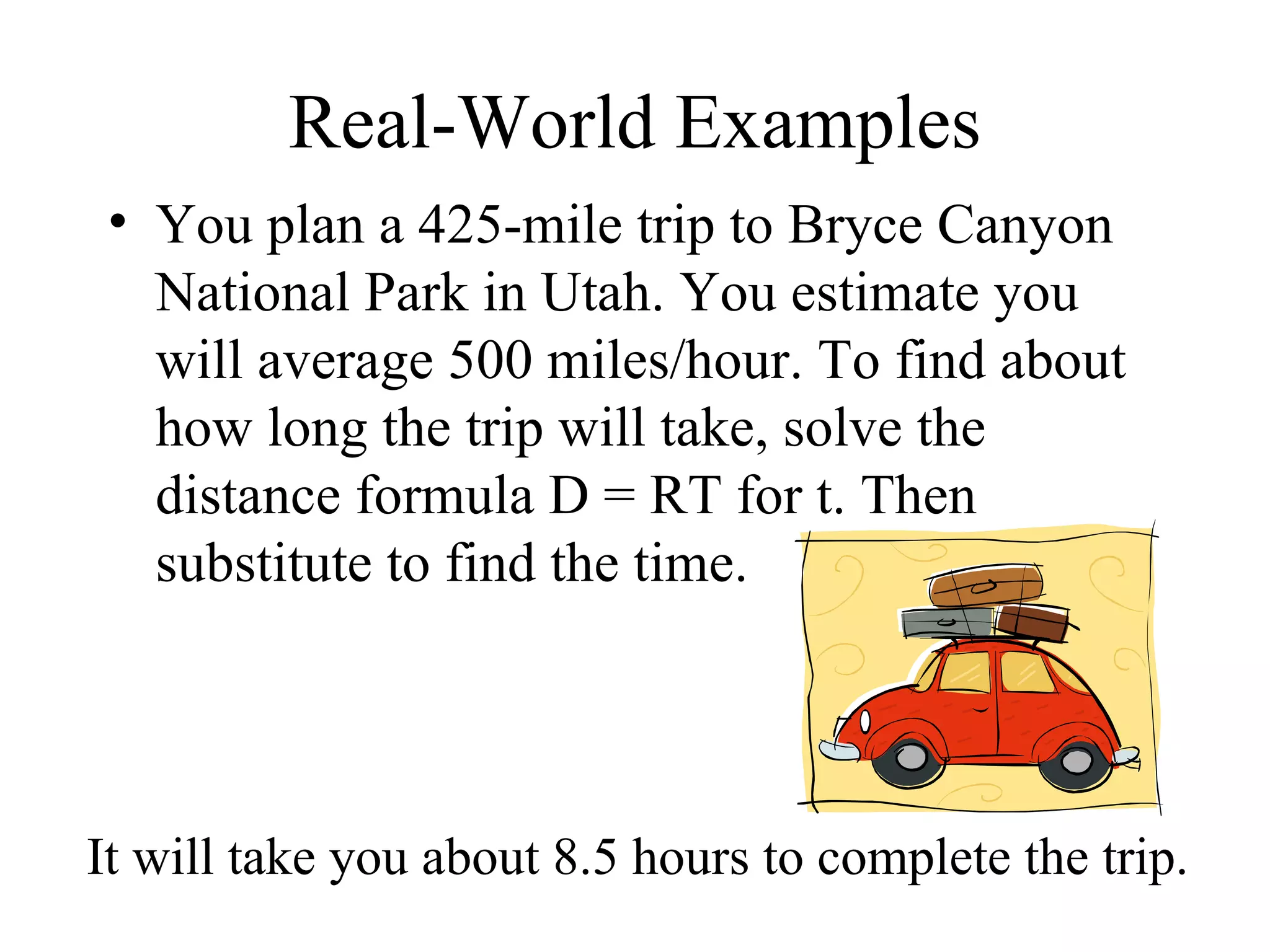 Real-World Examples

• You plan a 425-mile trip to Bryce Canyon National Park in Utah. You estimate you will average 500 miles/hour. To find about how long the trip will take, solve the distance formula D = RT for t. Then substitute to find the time.

It will take you about 8.5 hours to complete the trip.